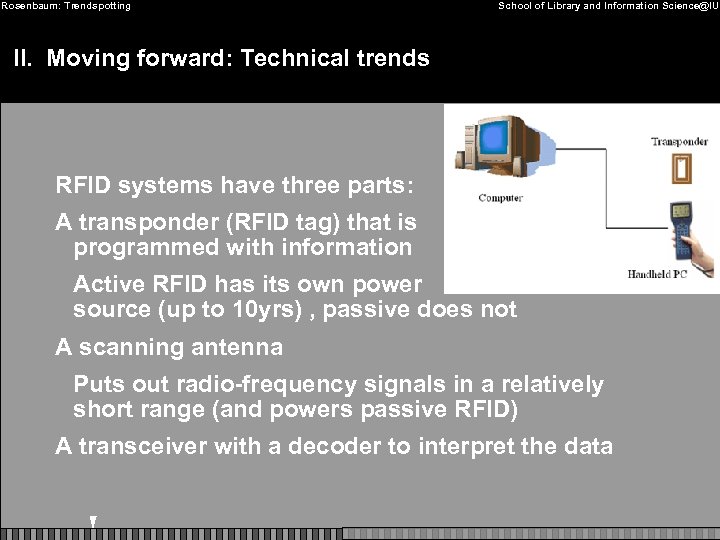 Rosenbaum: Trendspotting

School of Library and Information Science@IU

II. Moving forward: Technical trends

Computer

Transponder

Handheld PC

RFID systems have three parts:

A transponder (RFID tag) that is programmed with information

Active RFID has its own power source (up to 10yrs) , passive does not

A scanning antenna

Puts out radio-frequency signals in a relatively short range (and powers passive RFID)

A transceiver with a decoder to interpret the data